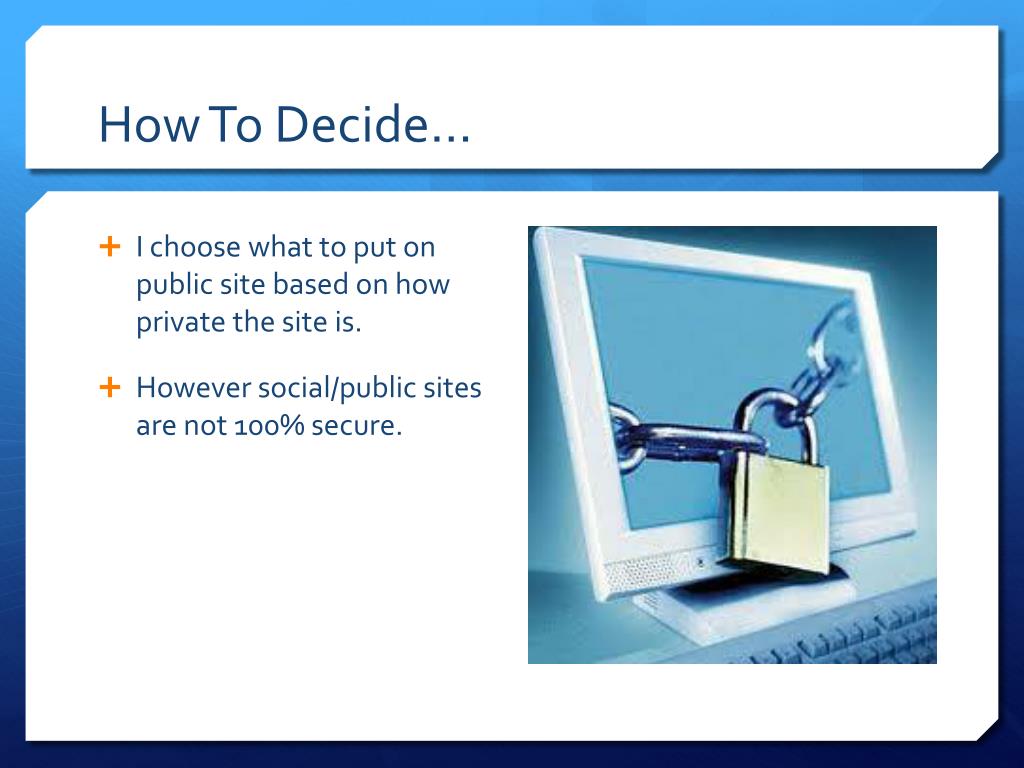 How To Decide…

+ I choose what to put on public site based on how private the site is.

+ However social/public sites are not 100% secure.